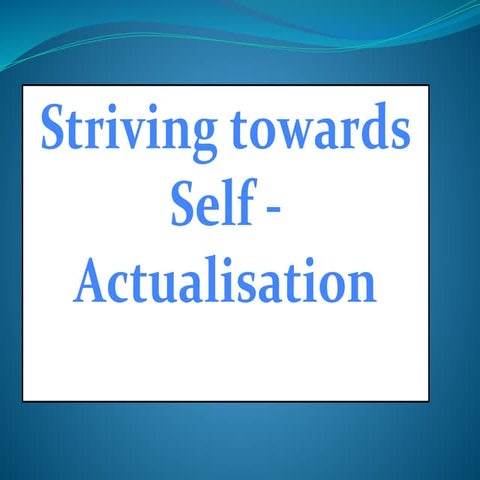 Striving towards Self - Actualisation